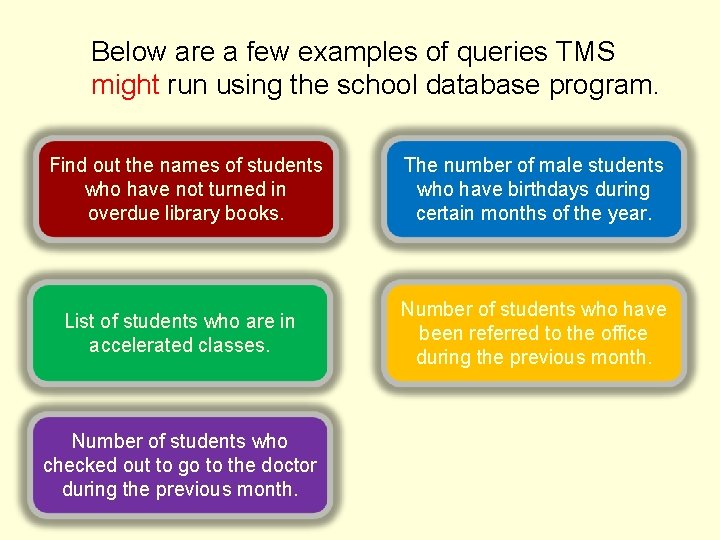 Below are a few examples of queries TMS might run using the school database program.

Find out the names of students who have not turned in overdue library books.

The number of male students who have birthdays during certain months of the year.

List of students who are in accelerated classes.

Number of students who have been referred to the office during the previous month.

Number of students who checked out to go to the doctor during the previous month.